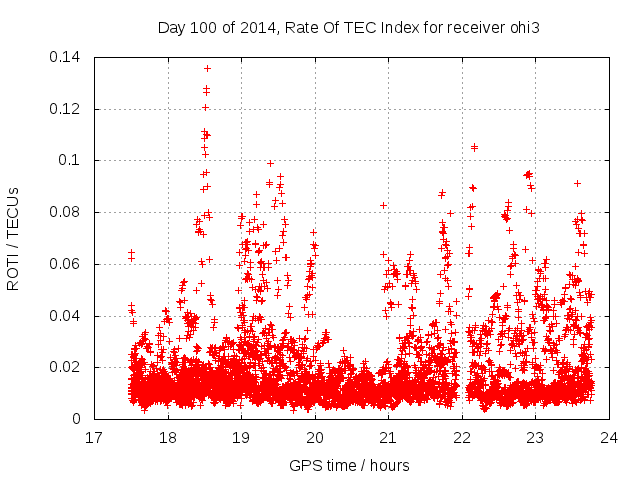 Day 100 of 2014, Rate Of TEC Index for receiver ohi3

ROTI / TECUs

0.14
0.12
0.1
0.08
0.06
0.04
0.02
0

17 18 19 20 21 22 23 24

GPS time / hours